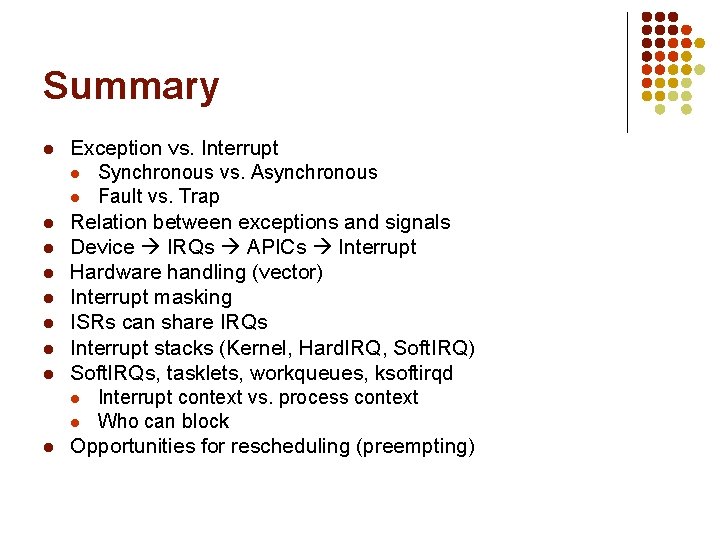 Summary

- Exception vs. Interrupt
  - Synchronous vs. Asynchronous
  - Fault vs. Trap
- Relation between exceptions and signals
- Device → IRQs → APICs → Interrupt
- Hardware handling (vector)
- Interrupt masking
- ISRs can share IRQs
- Interrupt stacks (Kernel, HardIRQ, SoftIRQ)
- SoftIRQs, tasklets, workqueues, ksoftirqd
  - Interrupt context vs. process context
  - Who can block
- Opportunities for rescheduling (preempting)